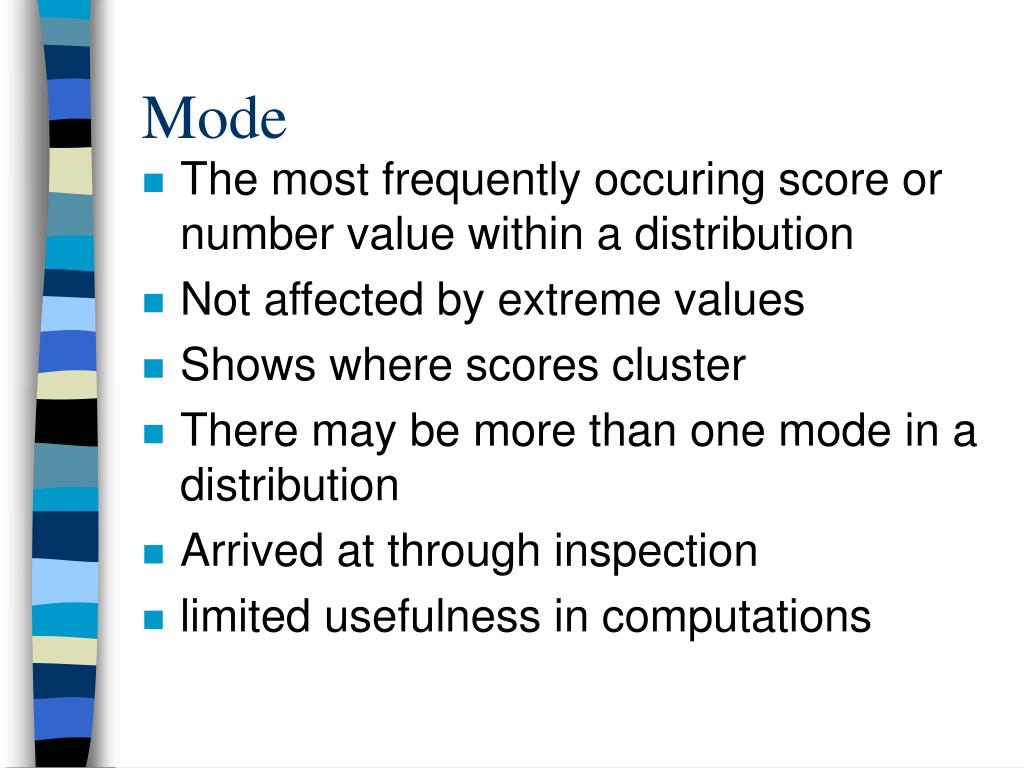 Mode

- The most frequently occuring score or number value within a distribution
- Not affected by extreme values
- Shows where scores cluster
- There may be more than one mode in a distribution
- Arrived at through inspection
- limited usefulness in computations